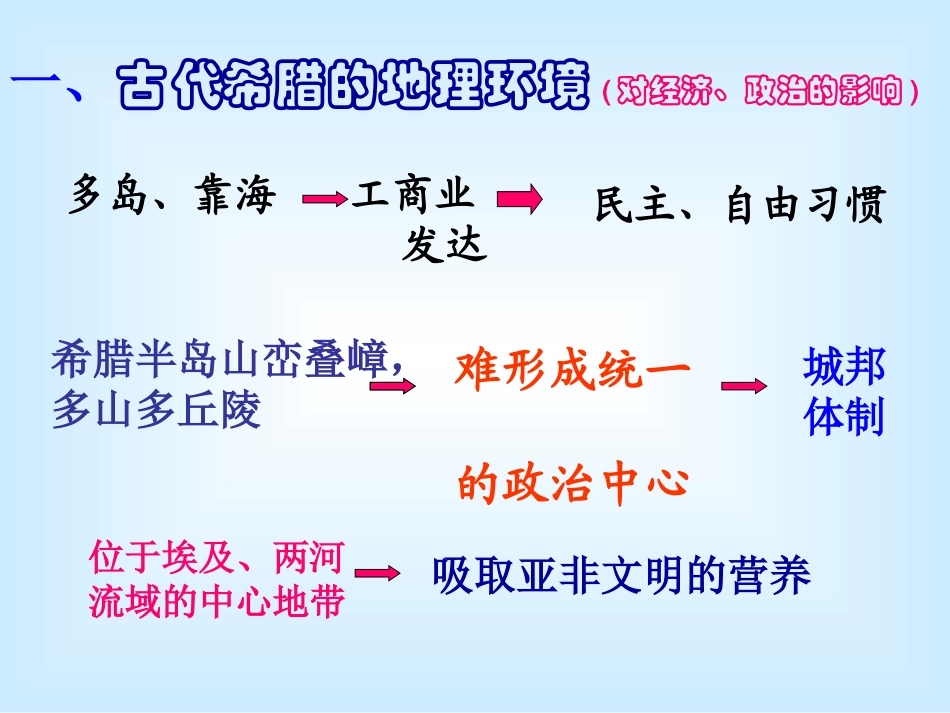 一、古代希腊的地理环境（对经济、政治的影响）

多岛、靠海 工商业发达 民主、自由习惯

希腊半岛山峦叠嶂，多山多丘陵 难形成统一的政治中心 城邦体制

位于埃及、两河流域的中心地带 吸取亚非文明的营养